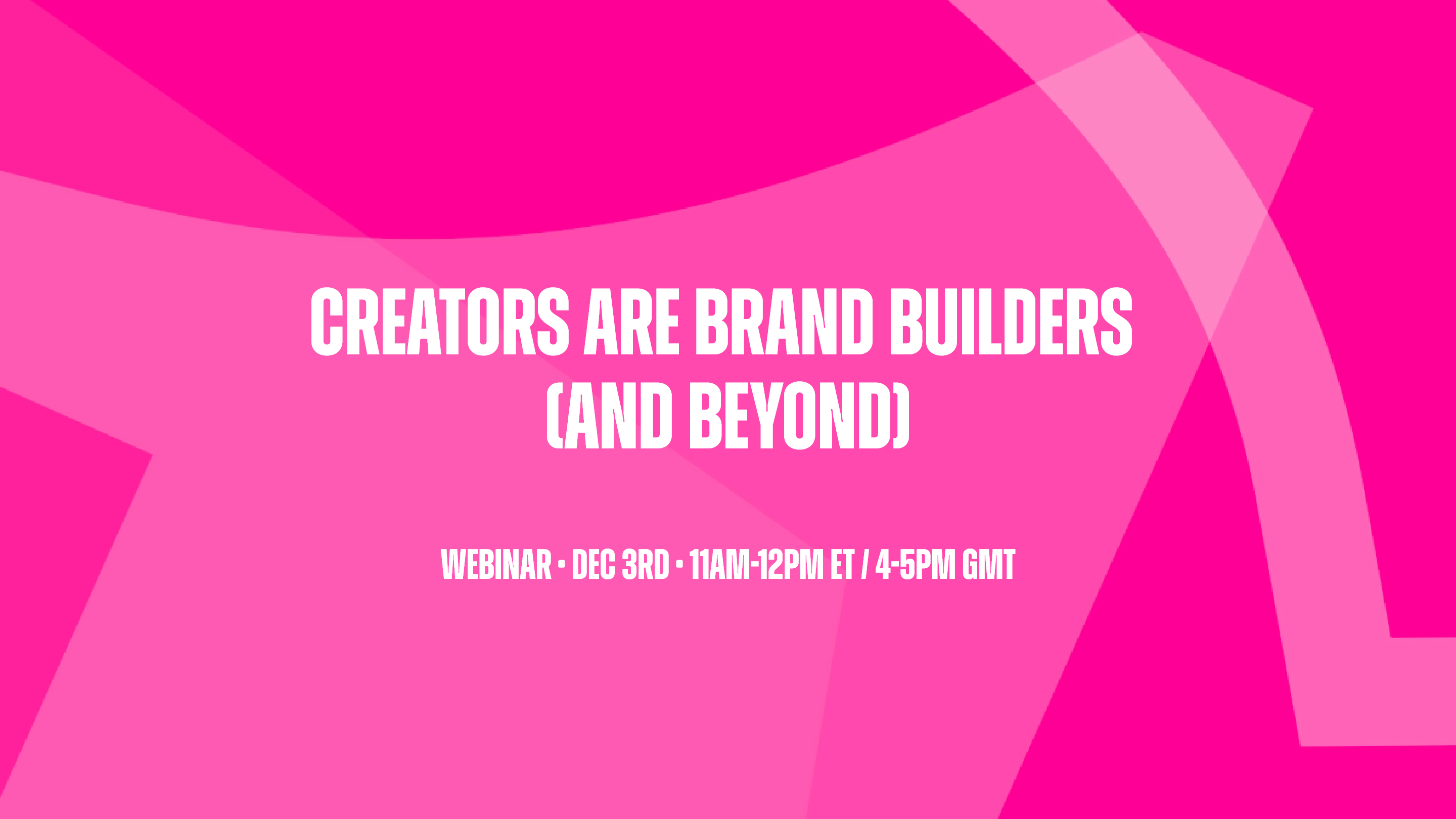 CREATORS ARE BRAND BUILDERS (AND BEYOND)

WEBINAR • DEC 3RD • 11AM-12PM ET / 4-5PM GMT